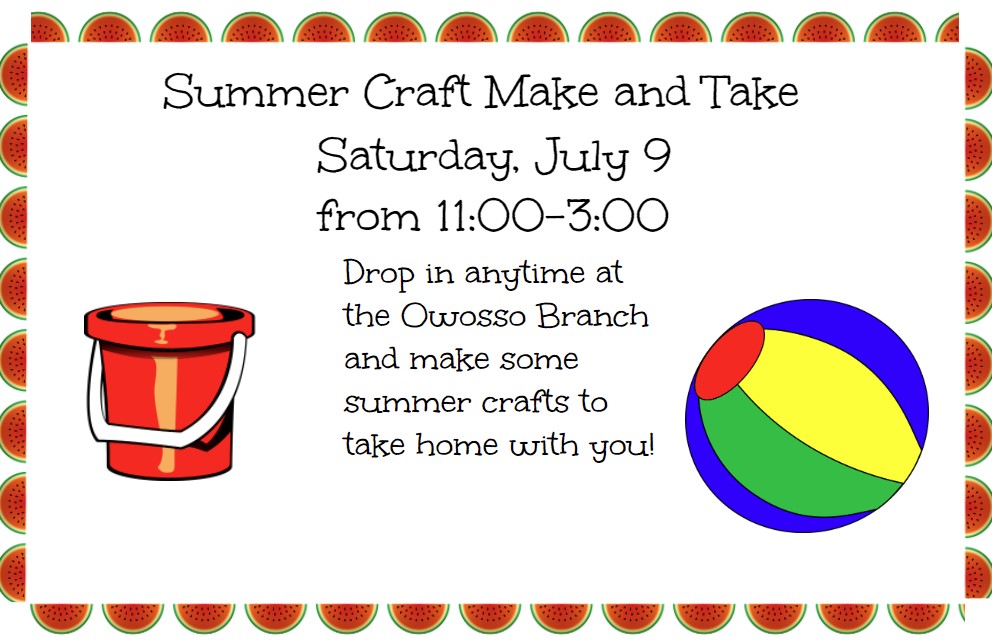 Summer Craft Make and Take
Saturday, July 9
from 11:00-3:00

Drop in anytime at the Owosso Branch and make some summer crafts to take home with you!